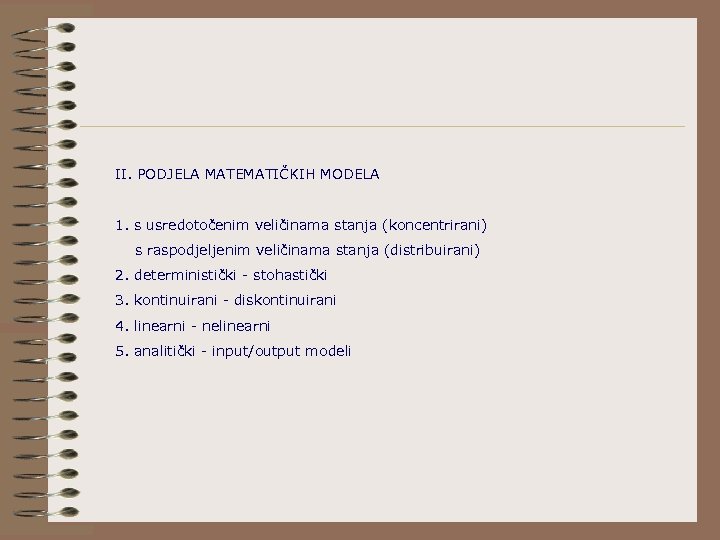 II. PODJELA MATEMATIČKIH MODELA

1. s usredotočenim veličinama stanja (koncentrirani)
s raspodjeljenim veličinama stanja (distribuirani)
2. deterministički - stohastički
3. kontinuirani - diskontinuirani
4. linearni - nelinearni
5. analitički - input/output modeli